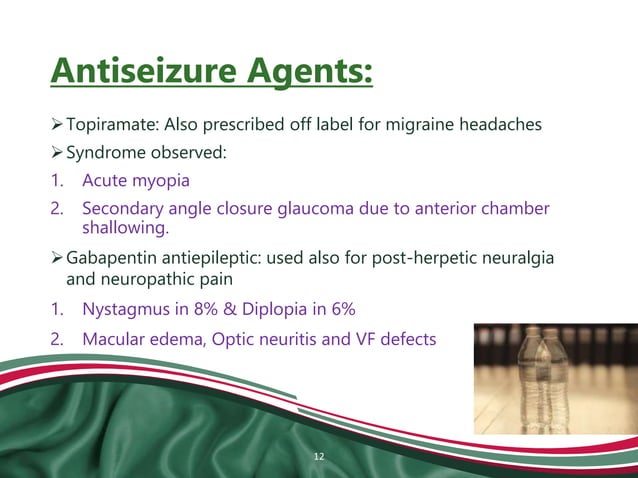 Antiseizure Agents:

➢ Topiramate: Also prescribed off label for migraine headaches

➢ Syndrome observed:

1. Acute myopia
2. Secondary angle closure glaucoma due to anterior chamber shallowing.

➢ Gabapentin antiepileptic: used also for post-herpetic neuralgia and neuropathic pain

1. Nystagmus in 8% & Diplopia in 6%
2. Macular edema, Optic neuritis and VF defects

12